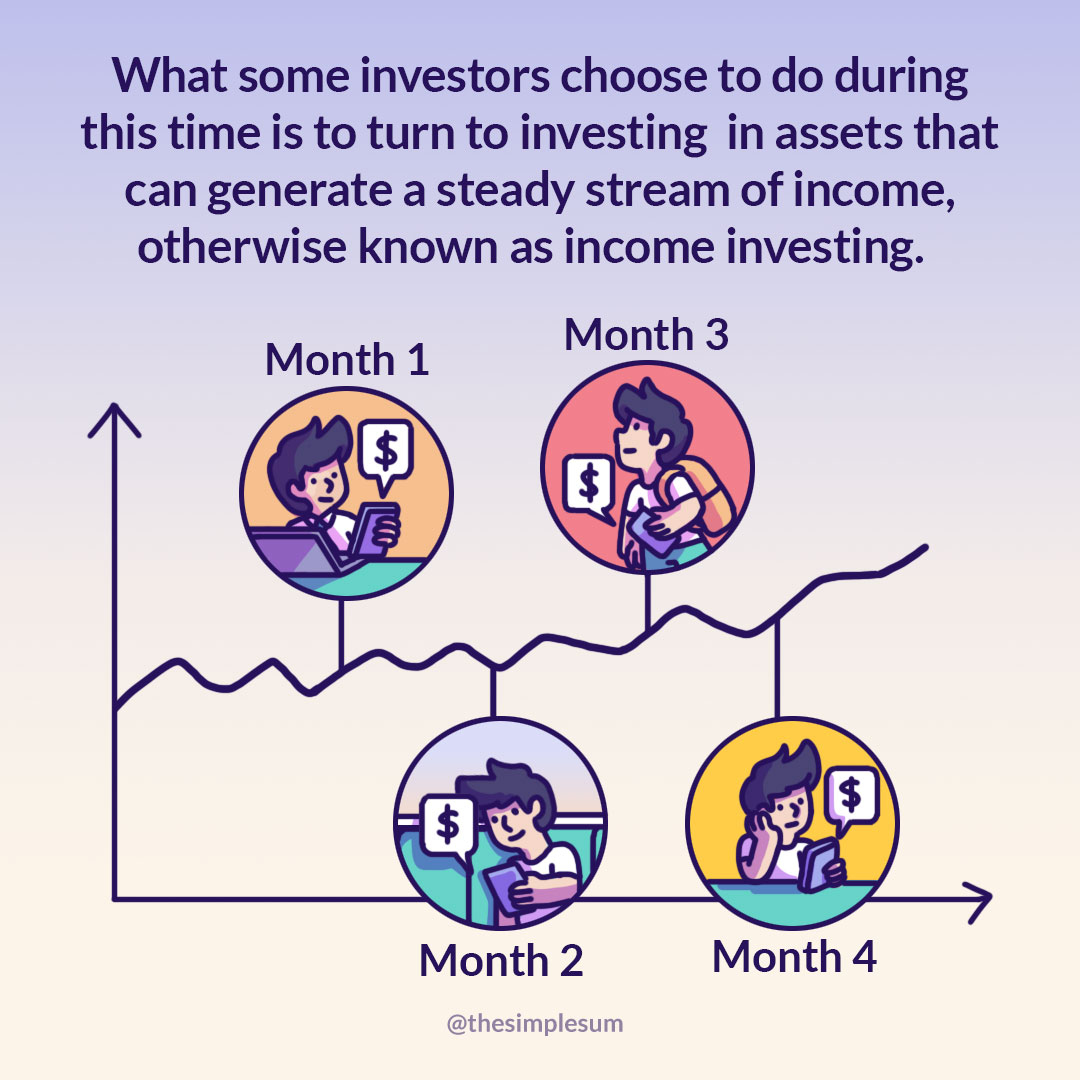 What some investors choose to do during this time is to turn to investing  in assets that can generate a steady stream of income, otherwise known as income investing.

Month 1

$

Month 3

$

$

Month 2

$

Month 4

@thesimplesum